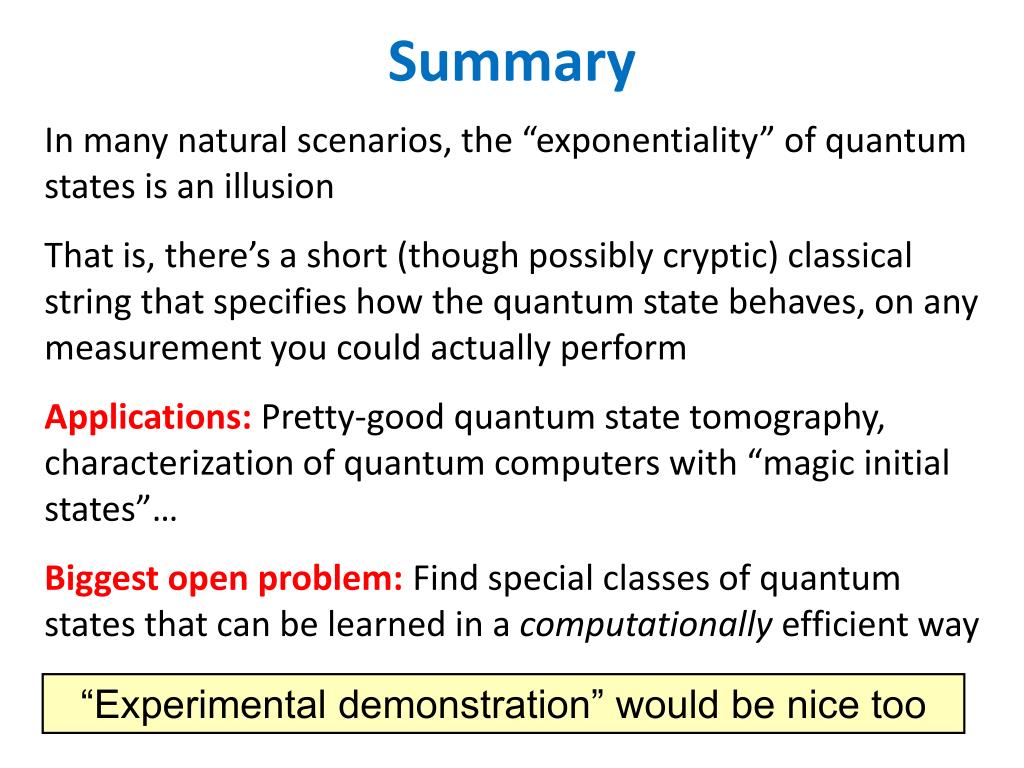 Summary

In many natural scenarios, the “exponentiality” of quantum states is an illusion

That is, there’s a short (though possibly cryptic) classical string that specifies how the quantum state behaves, on any measurement you could actually perform

Applications: Pretty-good quantum state tomography, characterization of quantum computers with “magic initial states”…

Biggest open problem: Find special classes of quantum states that can be learned in a computationally efficient way

“Experimental demonstration” would be nice too